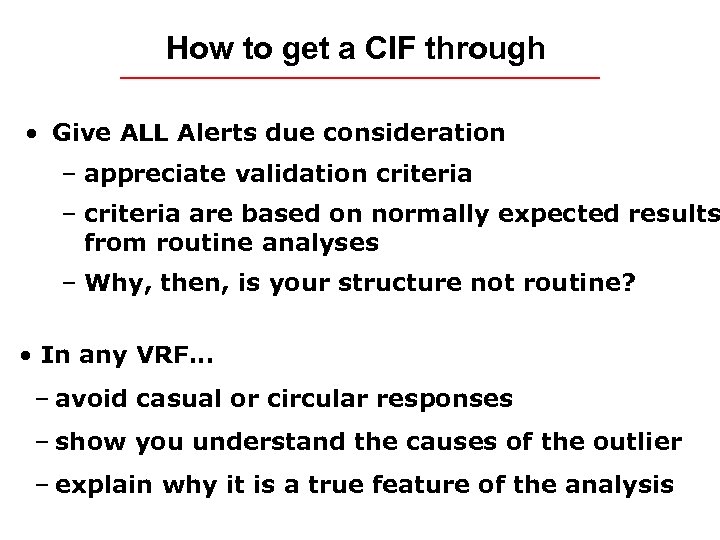 How to get a CIF through

• Give ALL Alerts due consideration
– appreciate validation criteria
– criteria are based on normally expected results from routine analyses
– Why, then, is your structure not routine?

• In any VRF...
– avoid casual or circular responses
– show you understand the causes of the outlier
– explain why it is a true feature of the analysis